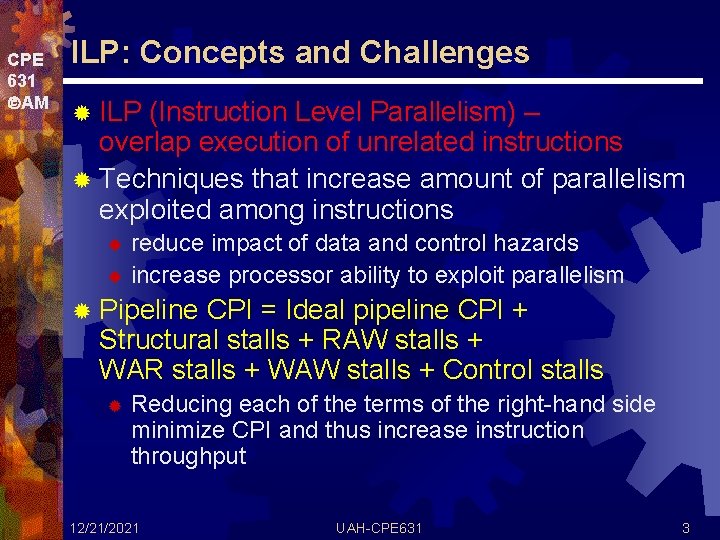 CPE 631 ©AM

ILP: Concepts and Challenges

ILP (Instruction Level Parallelism) – overlap execution of unrelated instructions

Techniques that increase amount of parallelism exploited among instructions

reduce impact of data and control hazards

increase processor ability to exploit parallelism

Pipeline CPI = Ideal pipeline CPI + Structural stalls + RAW stalls + WAR stalls + WAW stalls + Control stalls

Reducing each of the terms of the right-hand side minimize CPI and thus increase instruction throughput

12/21/2021 UAH-CPE631 3